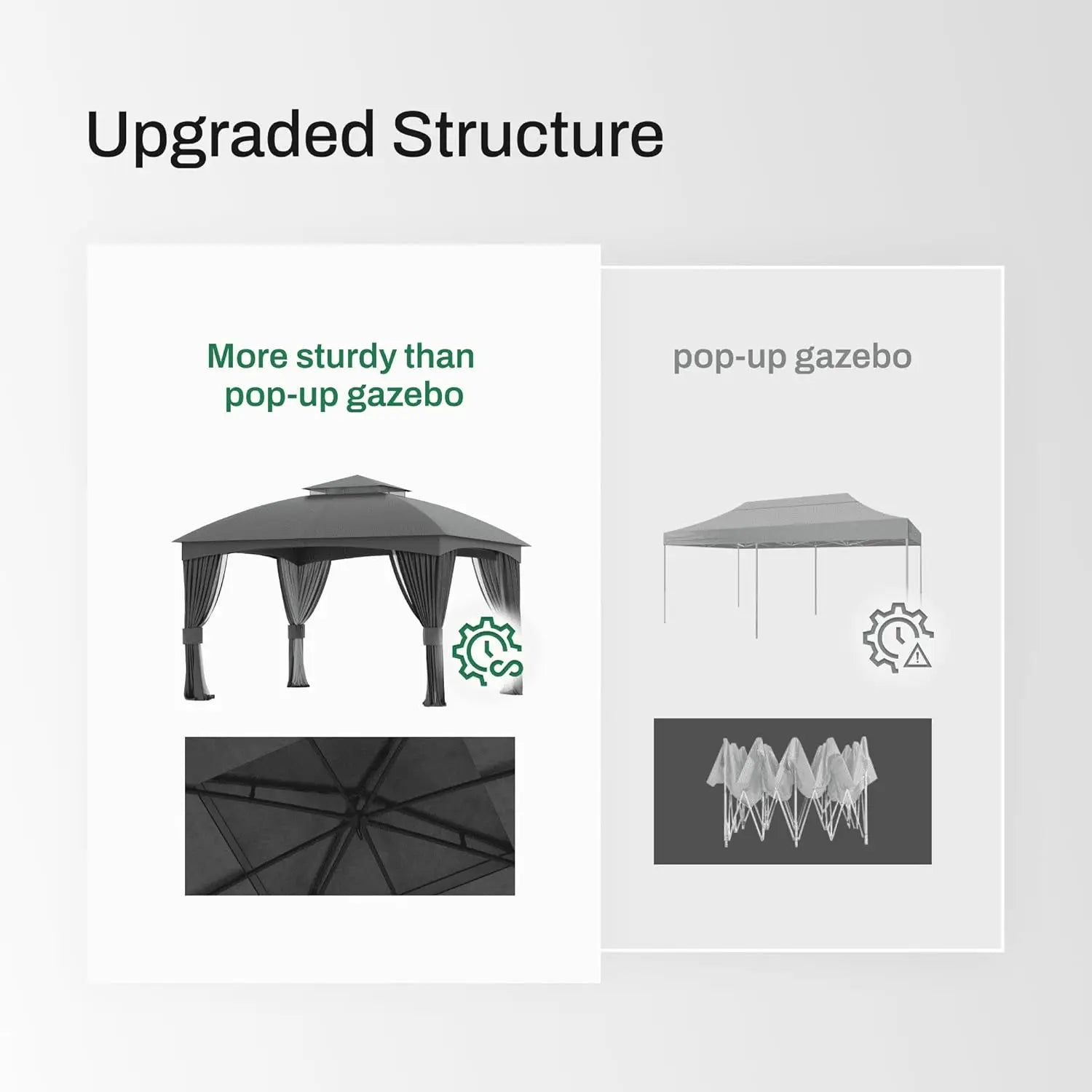 Upgraded Structure

More sturdy than pop-up gazebo

pop-up gazebo